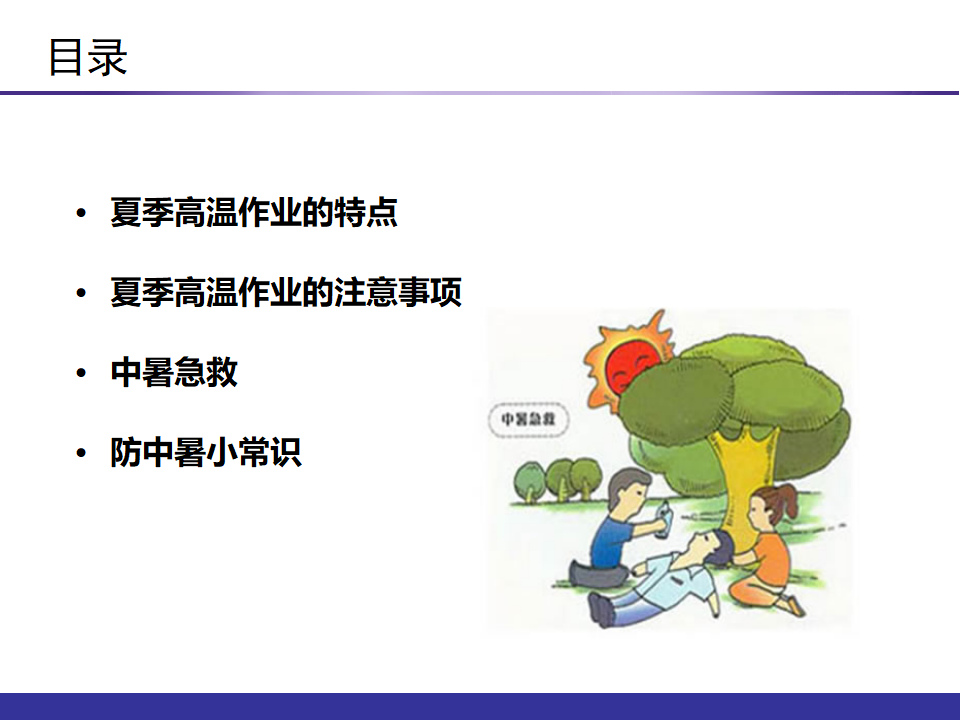 目录

• 夏季高温作业的特点

• 夏季高温作业的注意事项

• 中暑急救

• 防中暑小常识

中暑急救